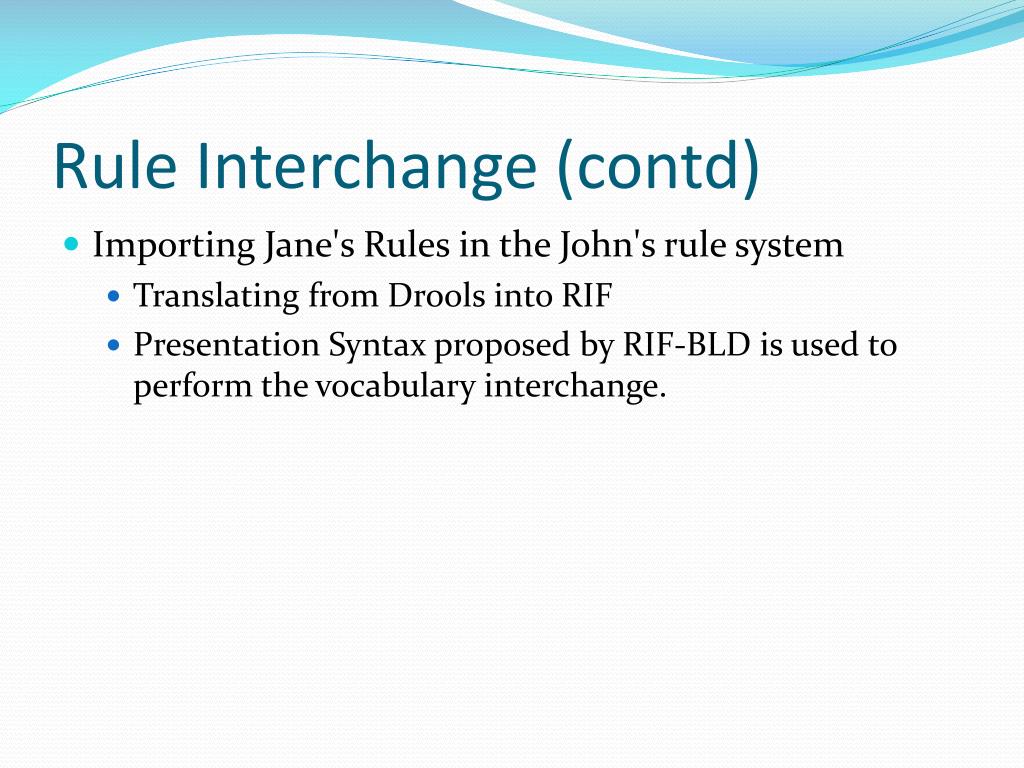 Rule Interchange (contd)

Importing Jane's Rules in the John's rule system

Translating from Drools into RIF

Presentation Syntax proposed by RIF-BLD is used to perform the vocabulary interchange.